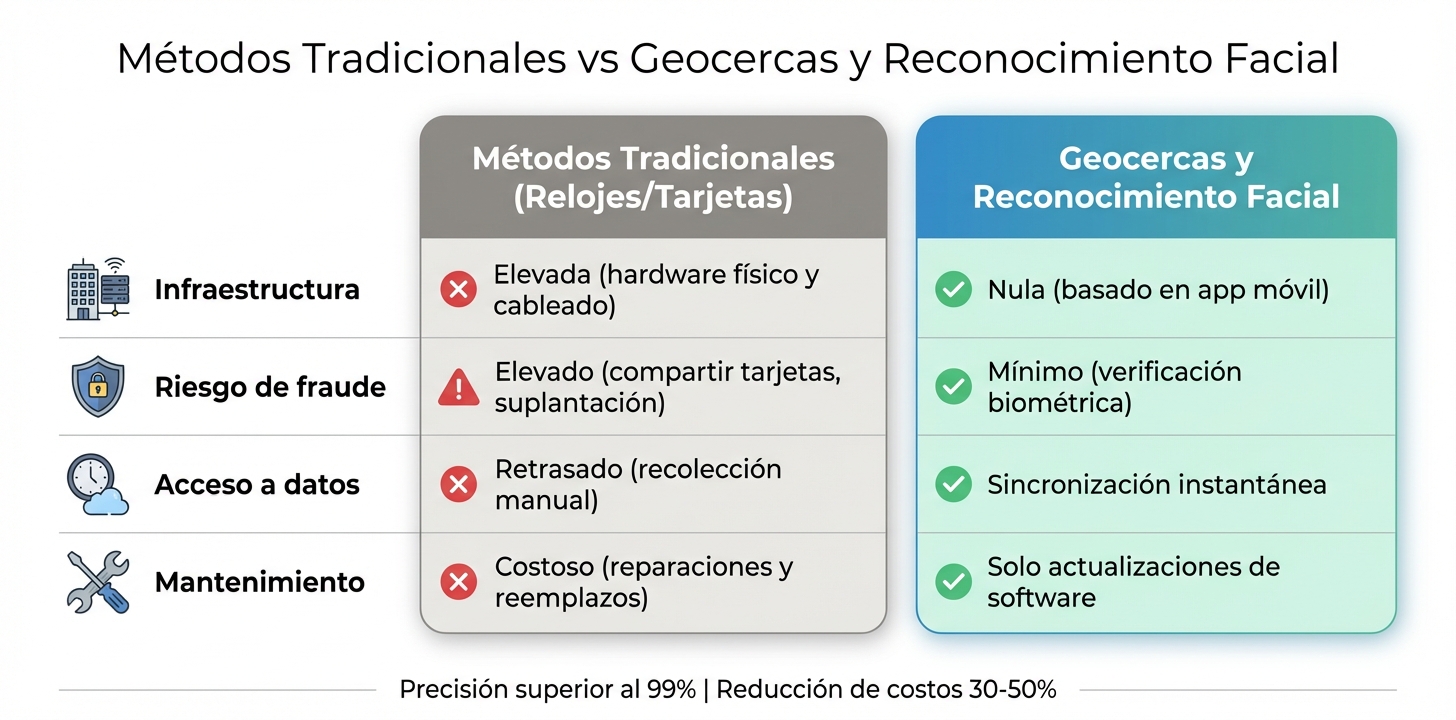 Métodos Tradicionales vs Geocercas y Reconocimiento Facial

| | Métodos Tradicionales (Relojes/Tarjetas) | Geocercas y Reconocimiento Facial |
|---|---|---|
| Infraestructura | Elevada (hardware físico y cableado) | Nula (basado en app móvil) |
| Riesgo de fraude | Elevado (compartir tarjetas, suplantación) | Mínimo (verificación biométrica) |
| Acceso a datos | Retrasado (recolección manual) | Sincronización instantánea |
| Mantenimiento | Costoso (reparaciones y reemplazos) | Solo actualizaciones de software |

Precisión superior al 99% | Reducción de costos 30-50%